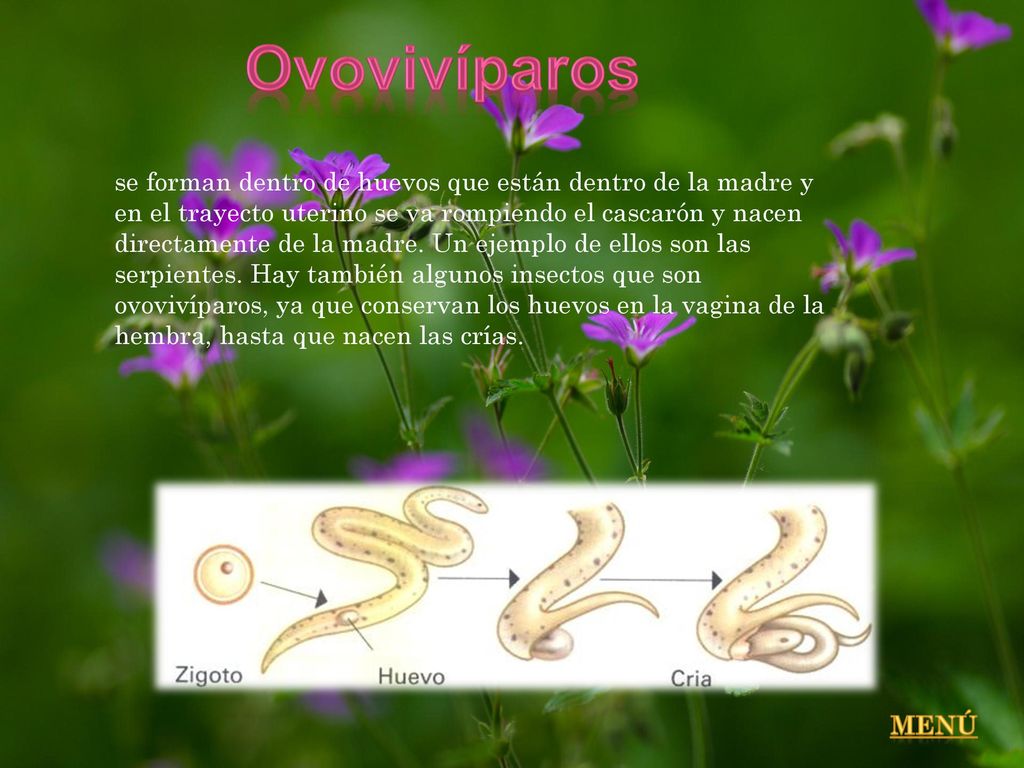 Ovovivíparos

se forman dentro de huevos que están dentro de la madre y en el trayecto uterino se va rompiendo el cascarón y nacen directamente de la madre. Un ejemplo de ellos son las serpientes. Hay también algunos insectos que son ovovivíparos, ya que conservan los huevos en la vagina de la hembra, hasta que nacen las crías.

Zigoto
Huevo
Cria

MENÚ